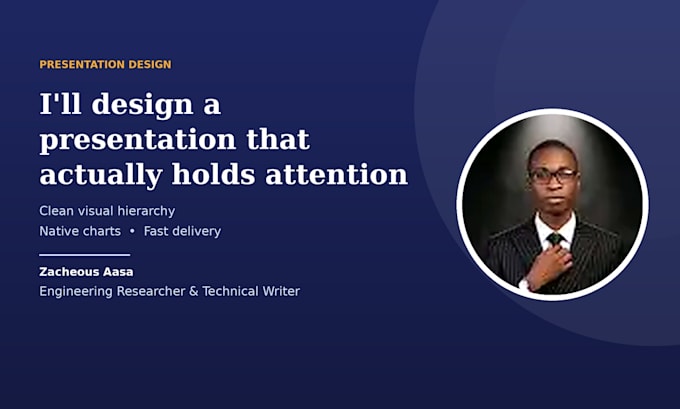 PRESENTATION DESIGN

I'll design a presentation that actually holds attention

Clean visual hierarchy

Native charts • Fast delivery

Zacheous Aasa

Engineering Researcher & Technical Writer